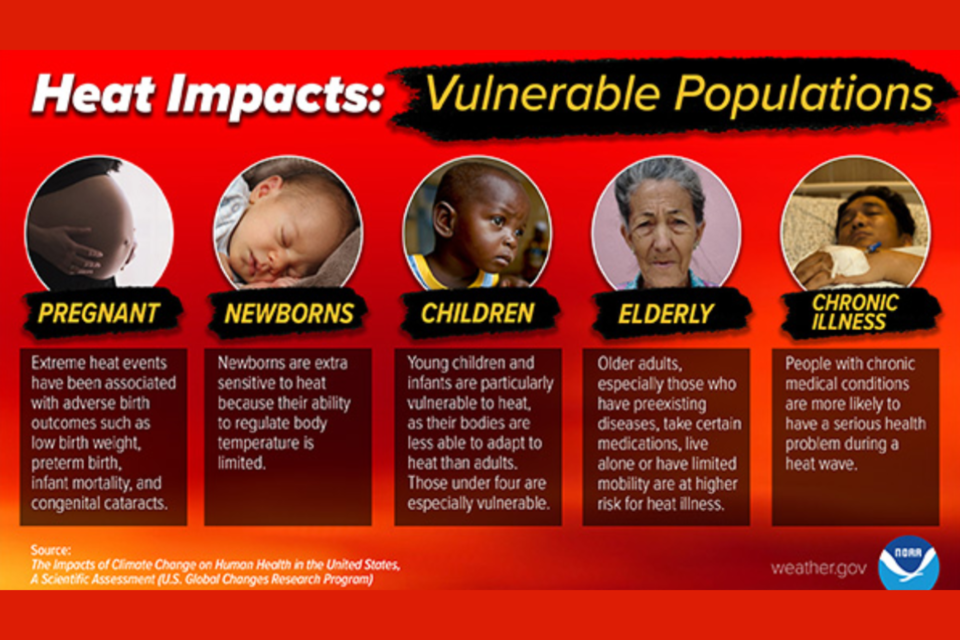 Heat Impacts: Vulnerable Populations

PREGNANT

Extreme heat events have been associated with adverse birth outcomes such as low birth weight, preterm birth, infant mortality, and congenital cataracts.

NEWBORNS

Newborns are extra sensitive to heat because their ability to regulate body temperature is limited.

CHILDREN

Young children and infants are particularly vulnerable to heat, as their bodies are less able to adapt to heat than adults. Those under four are especially vulnerable.

ELDERLY

Older adults, especially those who have preexisting diseases, take certain medications, live alone or have limited mobility are at higher risk for heat illness.

CHRONIC ILLNESS

People with chronic medical conditions are more likely to have a serious health problem during a heat wave.

Source:
The Impacts of Climate Change on Human Health in the United States, A Scientific Assessment (U.S. Global Changes Research Program)

weather.gov

NOAA